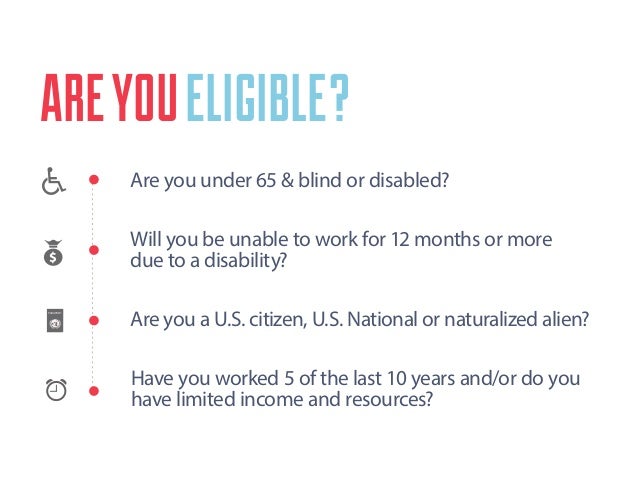 ARE YOU ELIGIBLE?

Are you under 65 & blind or disabled?

Will you be unable to work for 12 months or more due to a disability?

Are you a U.S. citizen, U.S. National or naturalized alien?

Have you worked 5 of the last 10 years and/or do you have limited income and resources?